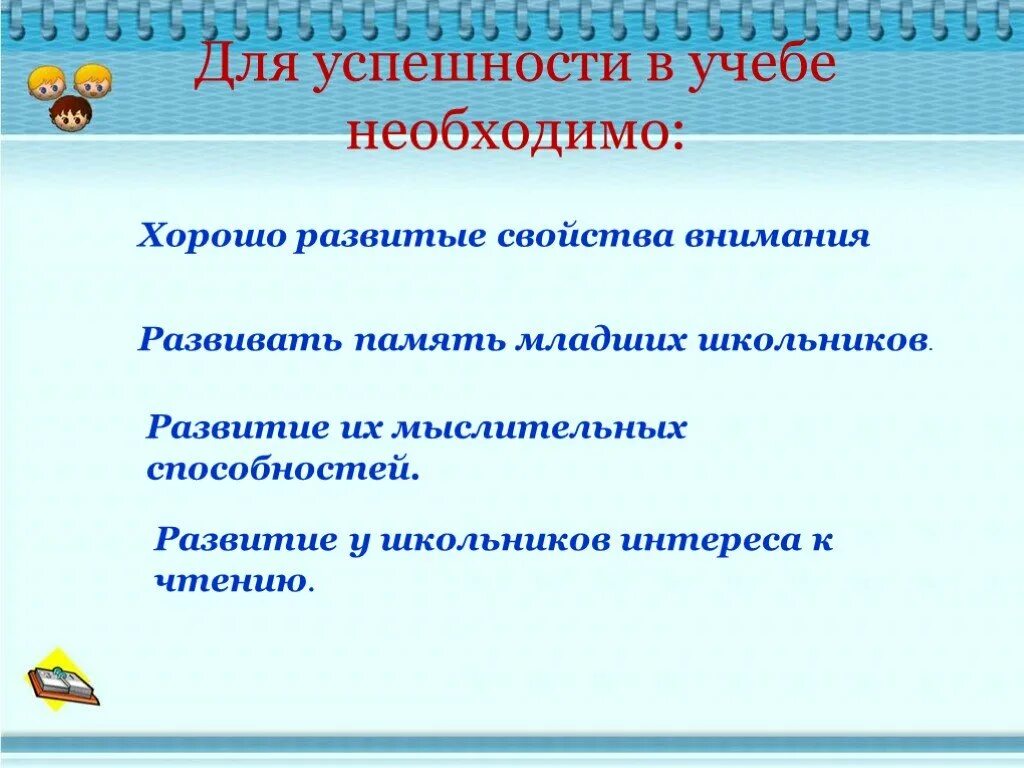 Для успешности в учебе необходимо:

Хорошо развитые свойства внимания

Развивать память младших школьников.

Развитие их мыслительных способностей.

Развитие у школьников интереса к чтению.